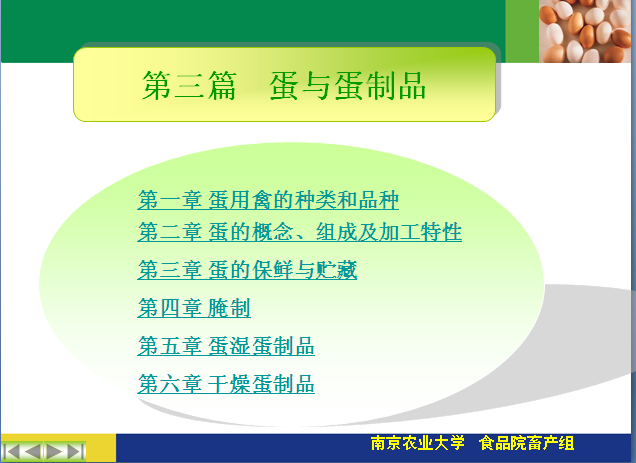 第三篇　蛋与蛋制品

第一章 蛋用禽的种类和品种
第二章 蛋的概念、组成及加工特性
第三章 蛋的保鲜与贮藏
第四章 腌制
第五章 蛋湿蛋制品
第六章 干燥蛋制品

南京农业大学　食品院畜产组